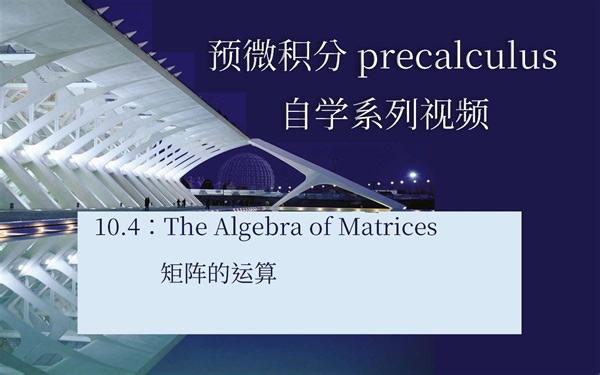 预微积分 precalculus
自学系列视频

10.4：The Algebra of Matrices
矩阵的运算